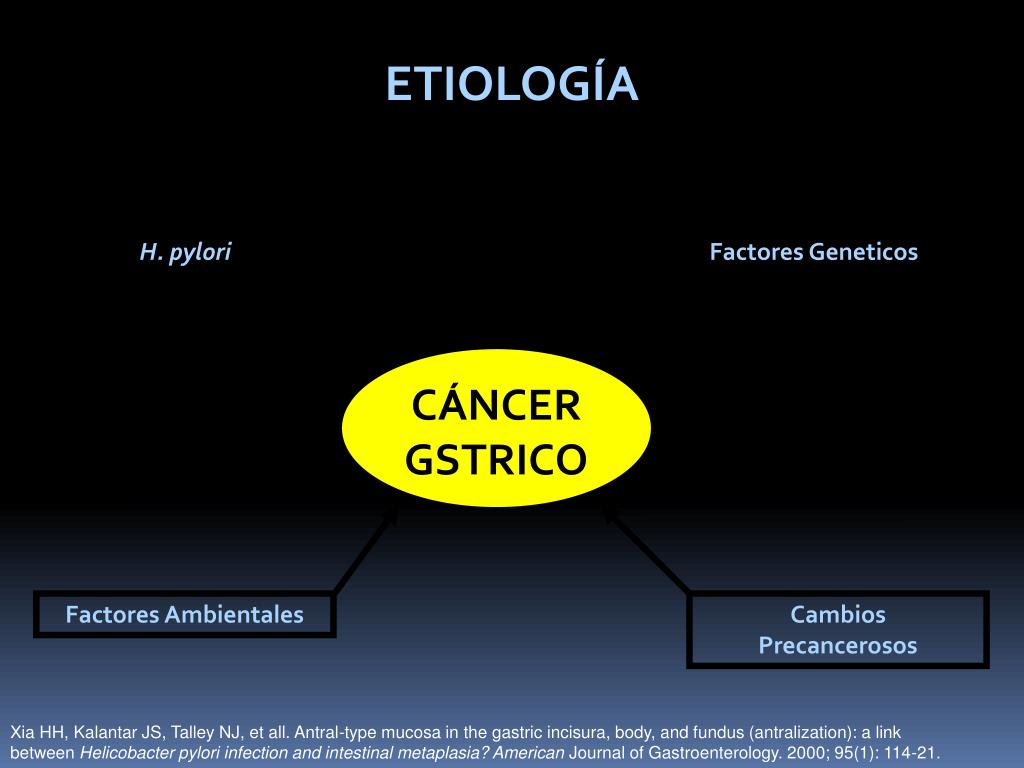 ETIOLOGÍA

H. pylori

Factores Geneticos

CÁNCER GSTRICO

Factores Ambientales

Cambios Precancerosos

Xia HH, Kalantar JS, Talley NJ, et all. Antral-type mucosa in the gastric incisura, body, and fundus (antralization): a link between Helicobacter pylori infection and intestinal metaplasia? American Journal of Gastroenterology. 2000; 95(1): 114-21.